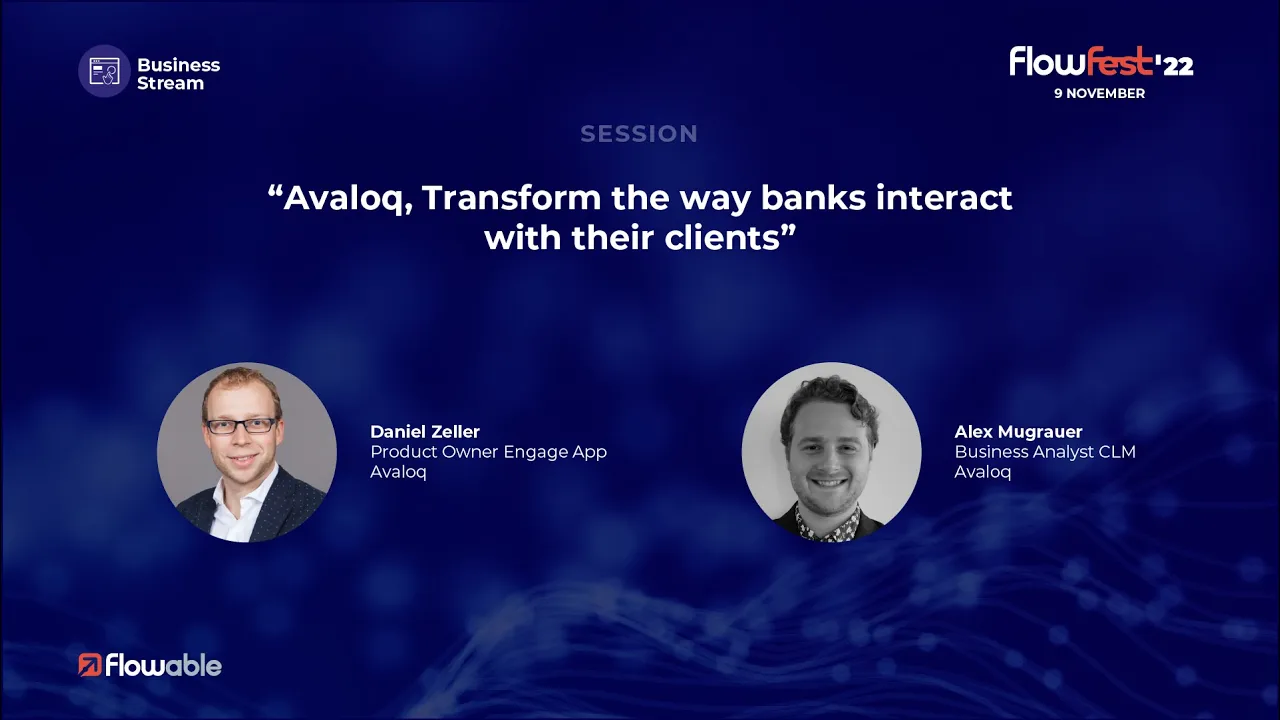 Business Stream

FlowFest'22
9 NOVEMBER

SESSION

“Avaloq, Transform the way banks interact with their clients”

Daniel Zeller
Product Owner Engage App
Avaloq

Alex Mugrauer
Business Analyst CLM
Avaloq

Flowable